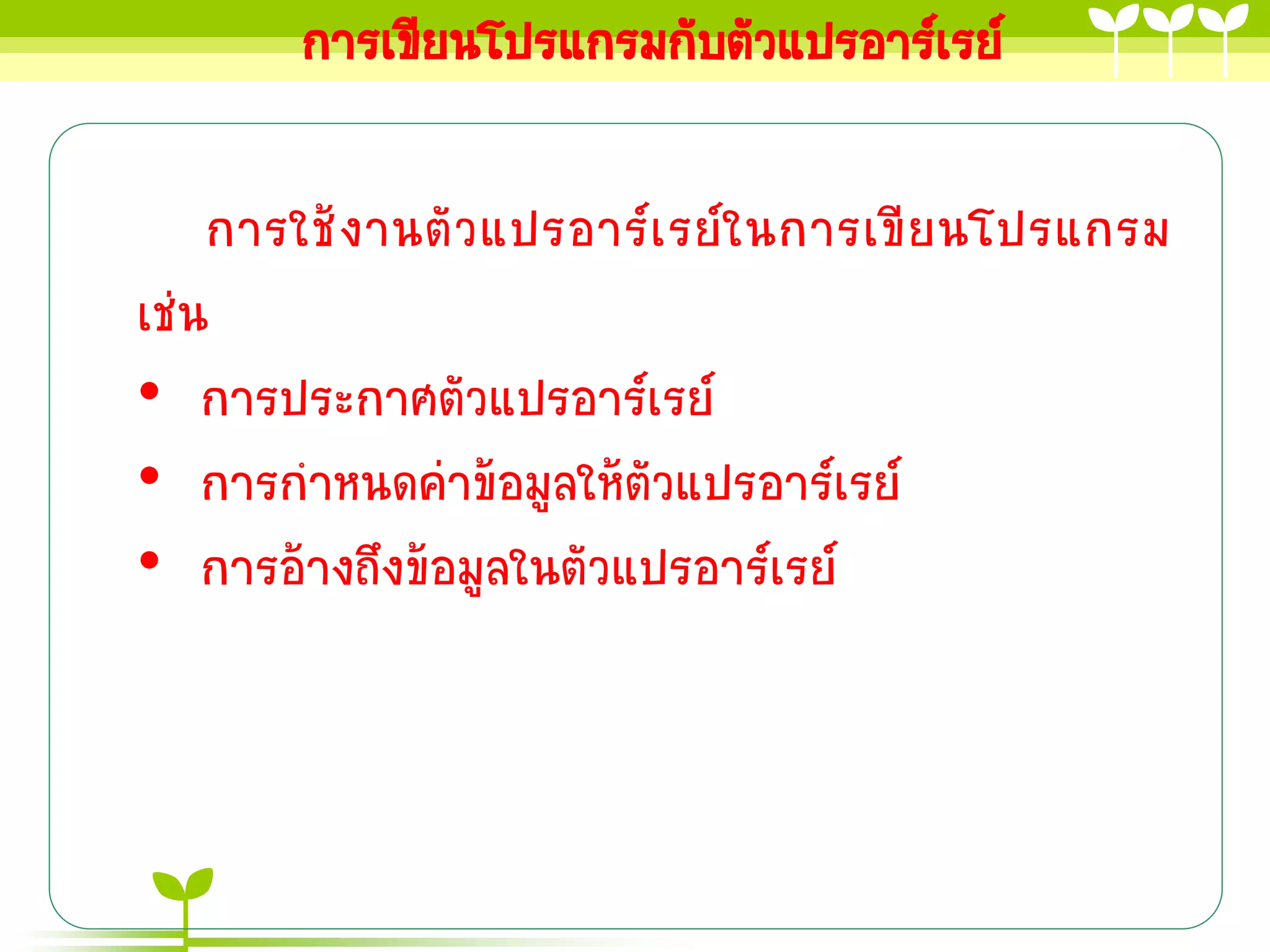 การเขียนโปรแกรมกับตัวแปรอาร์เรย์

การใช้งานตัวแปรอาร์เรย์ในการเขียนโปรแกรม เช่น

• การประกาศตัวแปรอาร์เรย์
• การกำหนดค่าข้อมูลให้ตัวแปรอาร์เรย์
• การอ้างถึงข้อมูลในตัวแปรอาร์เรย์